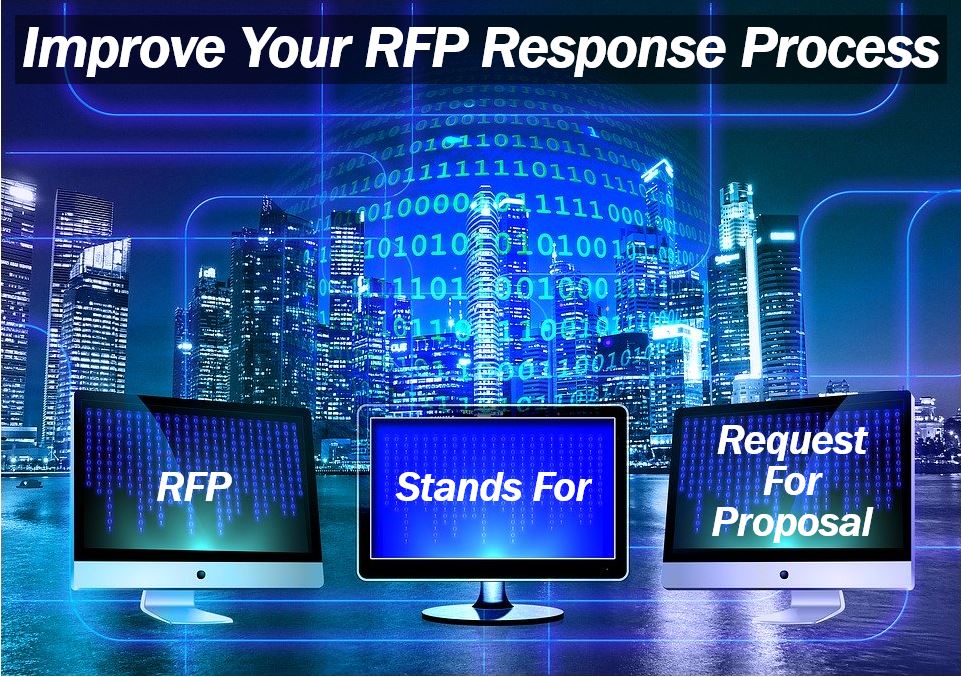 Improve Your RFP Response Process

RFP

Stands For

Request For Proposal